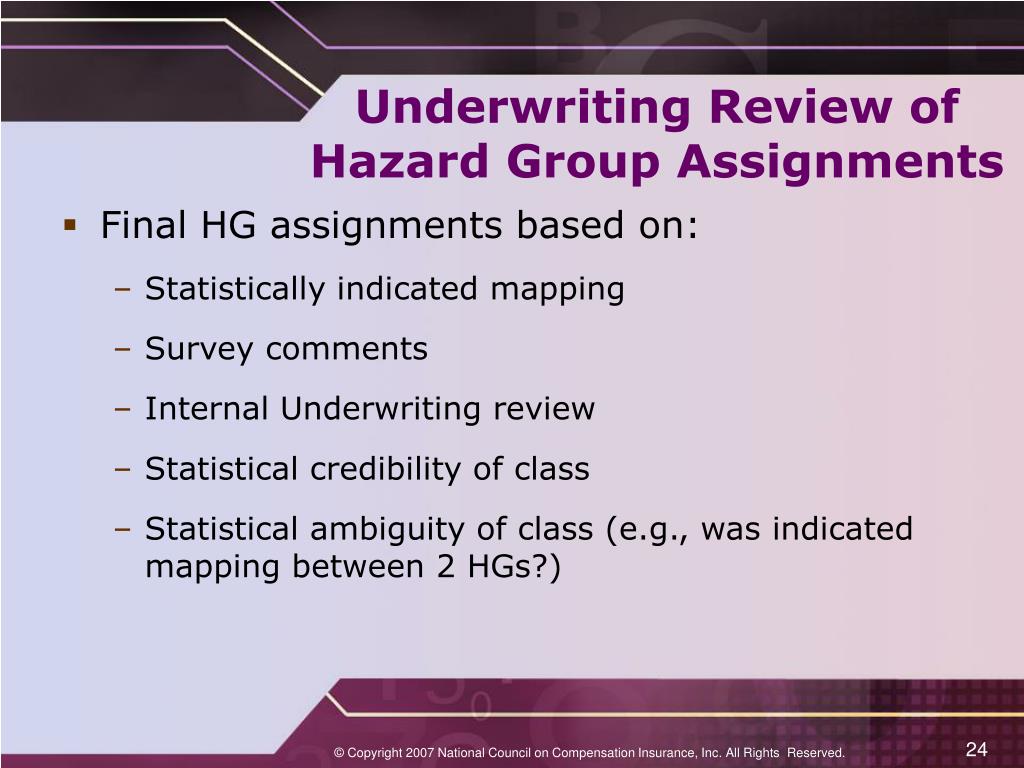 Underwriting Review of Hazard Group Assignments

▪ Final HG assignments based on:

– Statistically indicated mapping

– Survey comments

– Internal Underwriting review

– Statistical credibility of class

– Statistical ambiguity of class (e.g., was indicated mapping between 2 HGs?)

© Copyright 2007 National Council on Compensation Insurance, Inc. All Rights Reserved.

24